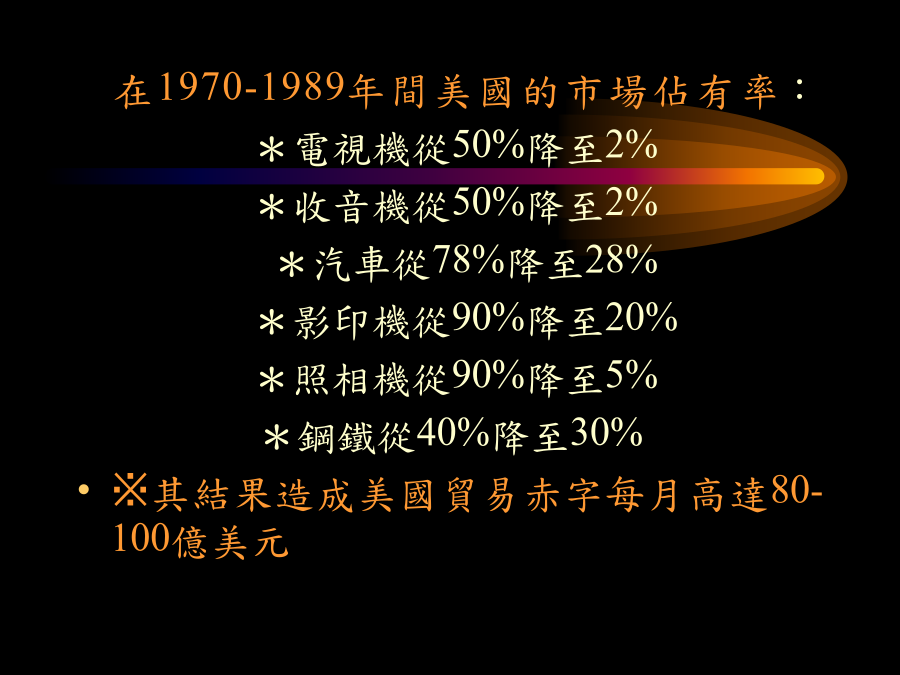 在1970-1989年間美國的市場佔有率：

＊電視機從50%降至2%

＊收音機從50%降至2%

＊汽車從78%降至28%

＊影印機從90%降至20%

＊照相機從90%降至5%

＊鋼鐵從40%降至30%

• ※其結果造成美國貿易赤字每月高達80-100億美元